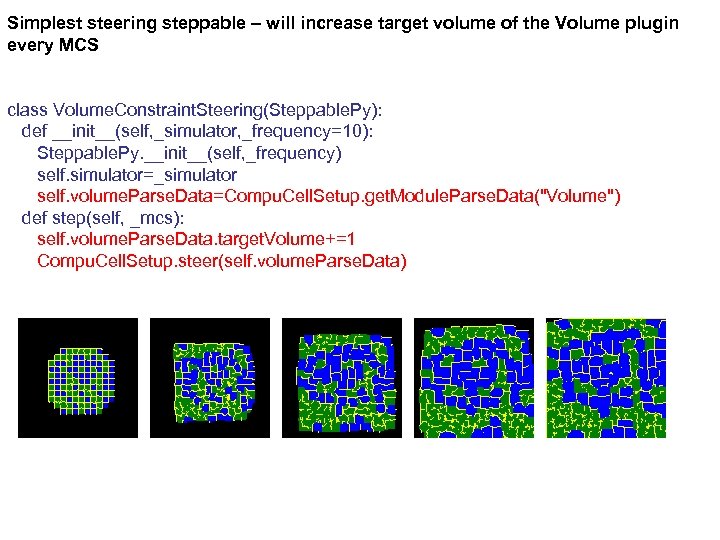 Simplest steering steppable – will increase target volume of the Volume plugin every MCS

class VolumeConstraintSteering(SteppablePy):
  def __init__(self,_simulator,_frequency=10):
    SteppablePy.__init__(self,_frequency)
    self.simulator=_simulator
    self.volumeParseData=CompuCellSetup.getModuleParseData("Volume")
  def step(self, _mcs):
    self.volumeParseData.targetVolume+=1
    CompuCellSetup.steer(self.volumeParseData)